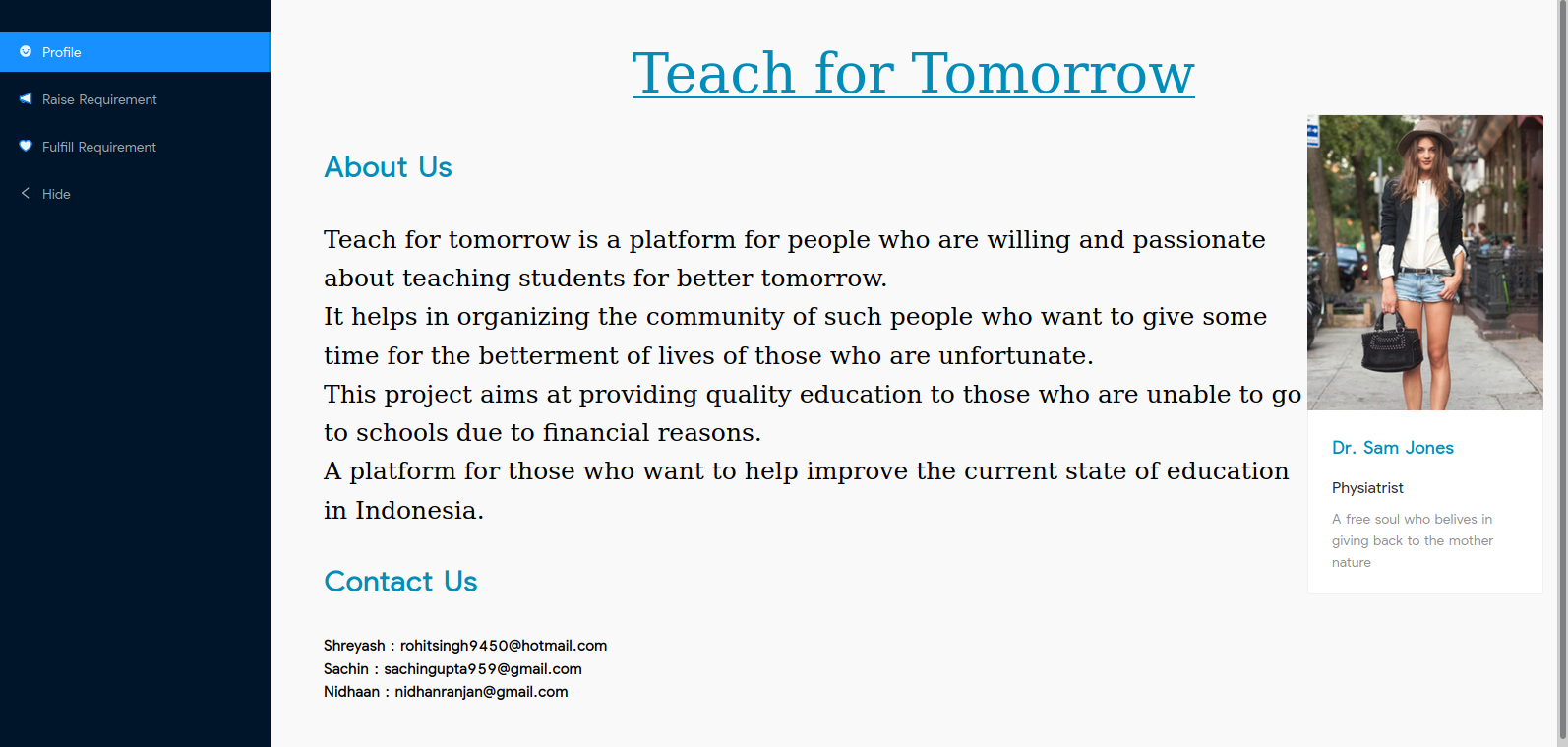 Profile

Raise Requirement

Fulfill Requirement

Hide

Teach for Tomorrow

About Us

Teach for tomorrow is a platform for people who are willing and passionate about teaching students for better tomorrow.
It helps in organizing the community of such people who want to give some time for the betterment of lives of those who are unfortunate.
This project aims at providing quality education to those who are unable to go to schools due to financial reasons.
A platform for those who want to help improve the current state of education in Indonesia.

Contact Us

Shreyash : rohitsingh9450@hotmail.com
Sachin : sachingupta959@gmail.com
Nidhaan : nidhanranjan@gmail.com

Dr. Sam Jones

Physiatrist

A free soul who belives in giving back to the mother nature